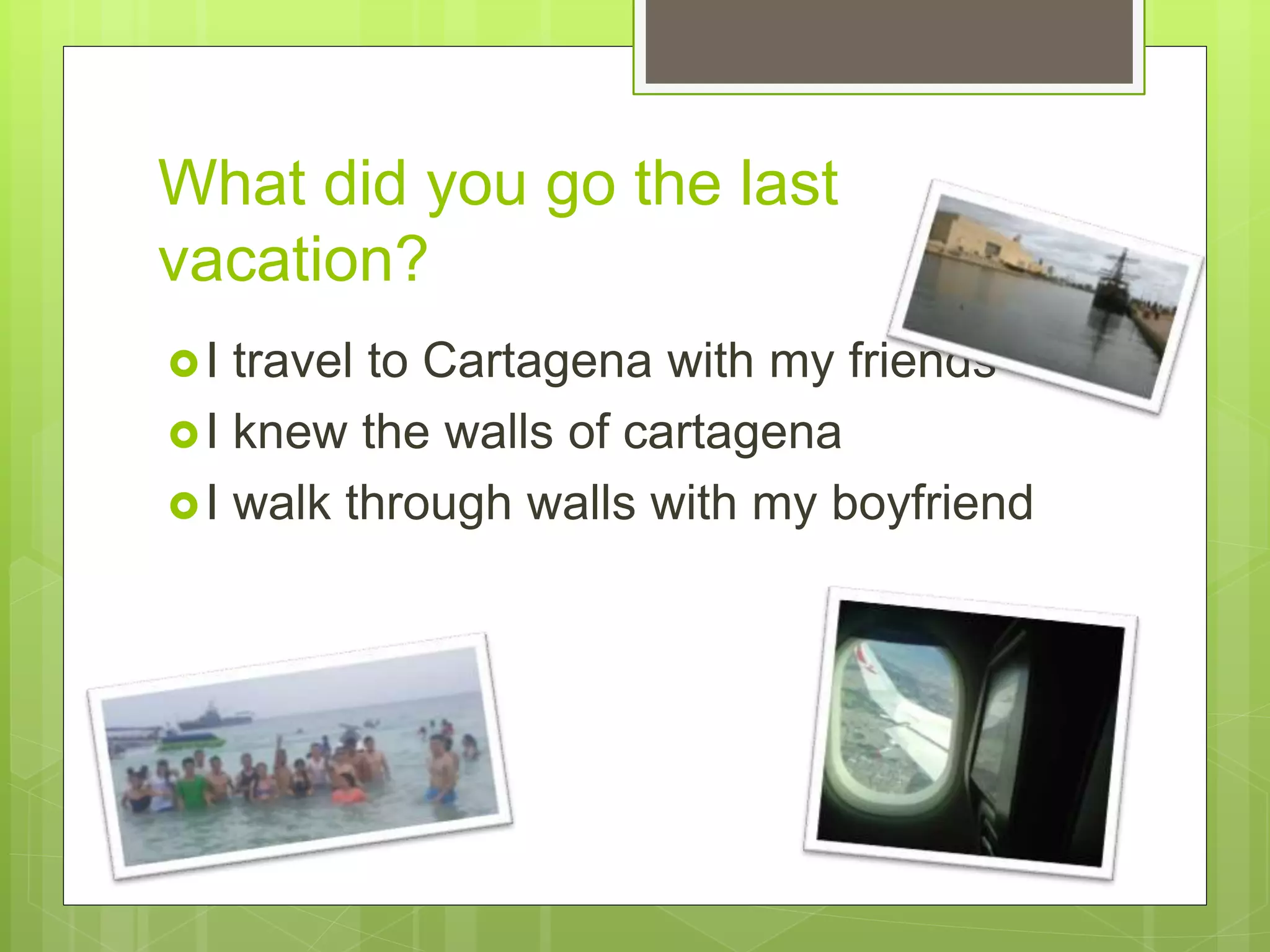 What did you go the last vacation?

I travel to Cartagena with my friends
I knew the walls of cartagena
I walk through walls with my boyfriend